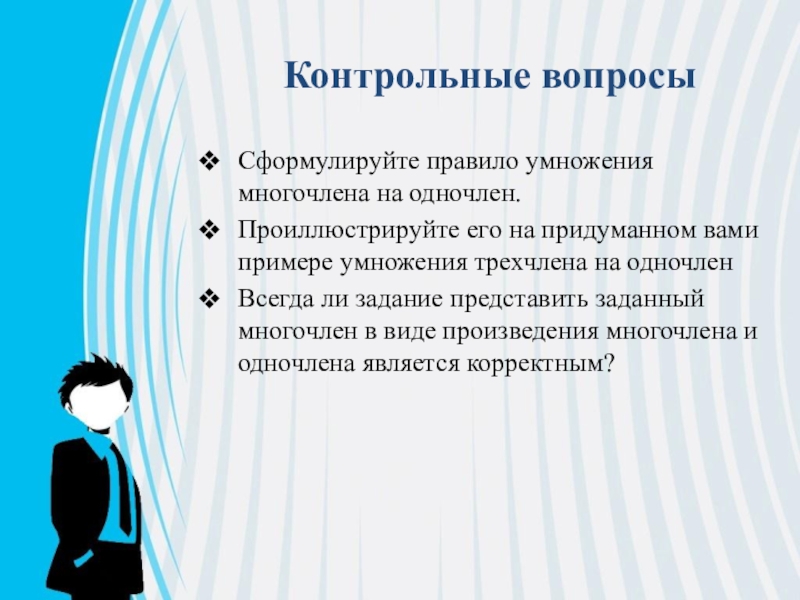 Контрольные вопросы

❖ Сформулируйте правило умножения многочлена на одночлен.

❖ Проиллюстрируйте его на придуманном вами примере умножения трехчлена на одночлен

❖ Всегда ли задание представить заданный многочлен в виде произведения многочлена и одночлена является корректным?